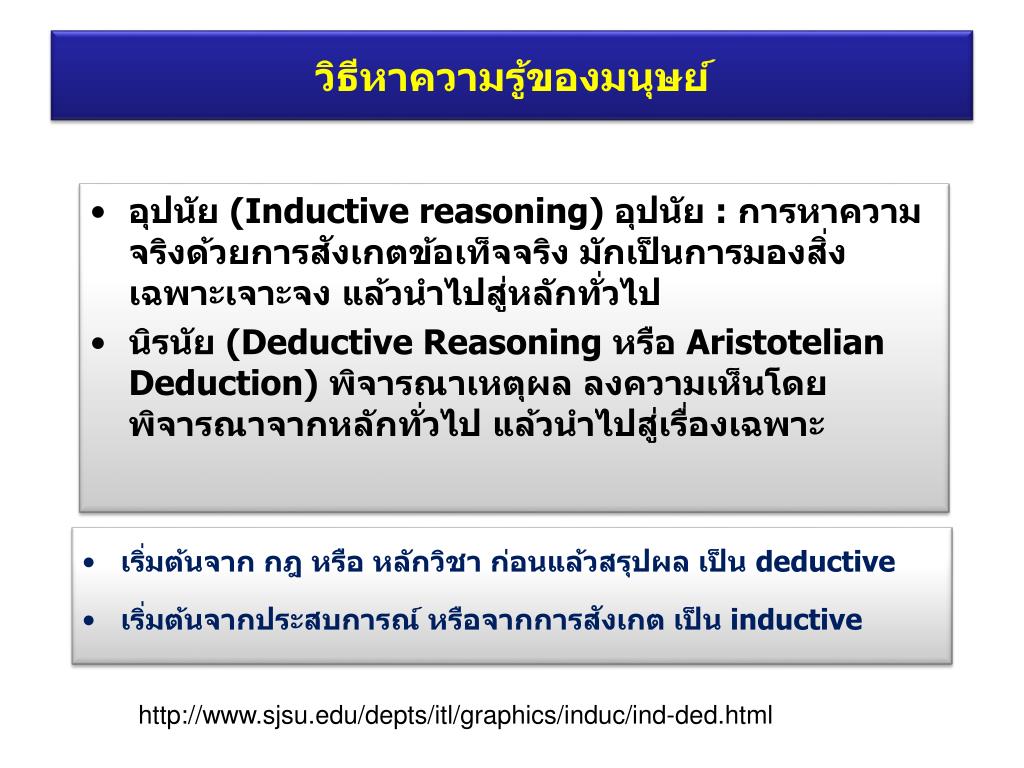 วิธีหาความรู้ของมนุษย์

• อุปนัย (Inductive reasoning) อุปนัย : การหาความจริงด้วยการสังเกตข้อเท็จจริง มักเป็นการมองสิ่งเฉพาะเจาะจง แล้วนำไปสู่หลักทั่วไป
• นิรนัย (Deductive Reasoning หรือ Aristotelian Deduction) พิจารณาเหตุผล ลงความเห็นโดยพิจารณาจากหลักทั่วไป แล้วนำไปสู่เรื่องเฉพาะ

• เริ่มต้นจาก กฎ หรือ หลักวิชา ก่อนแล้วสรุปผล เป็น deductive
• เริ่มต้นจากประสบการณ์ หรือจากการสังเกต เป็น inductive

http://www.sjsu.edu/depts/itl/graphics/induc/ind-ded.html